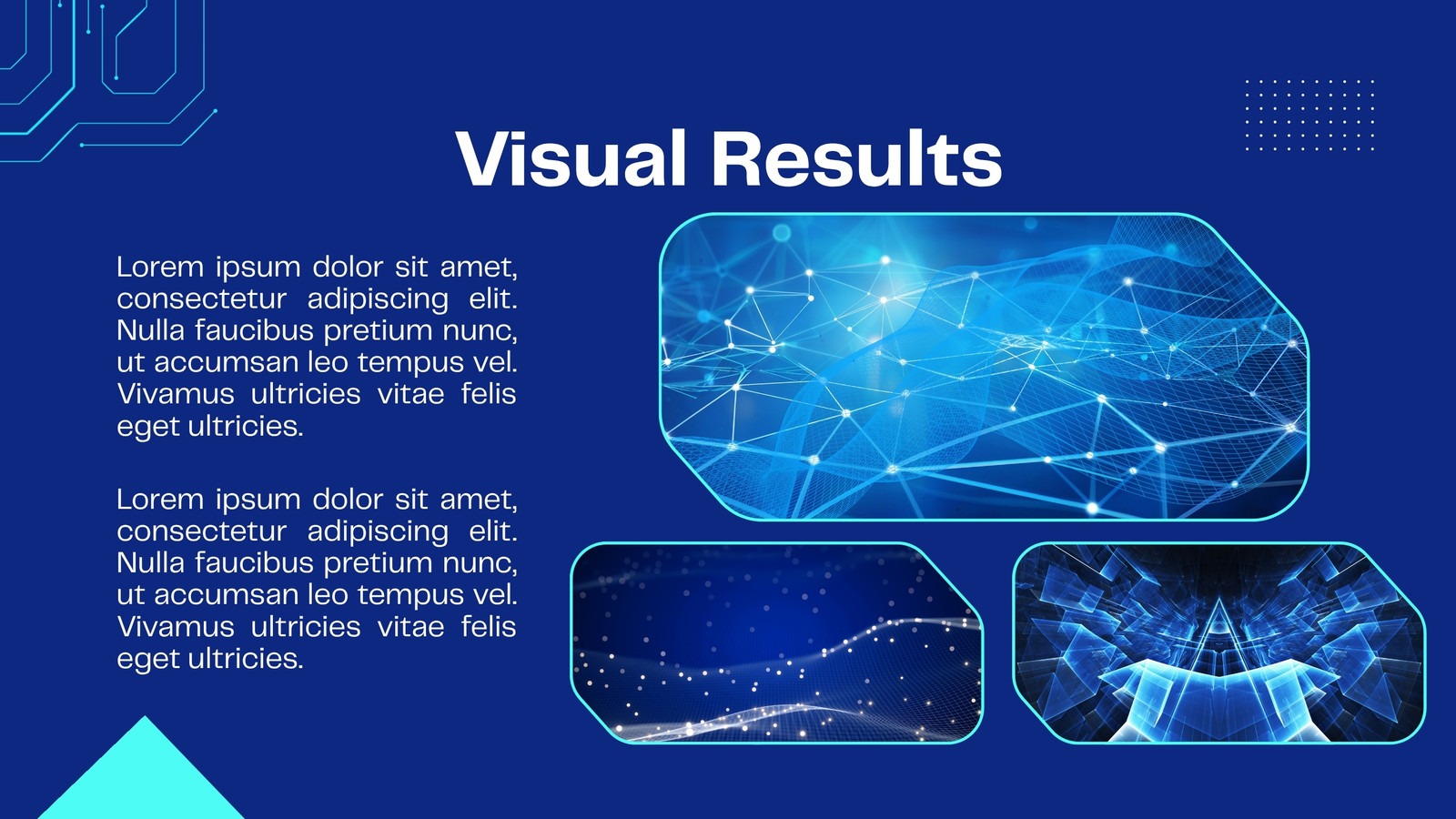 Visual Results

Lorem ipsum dolor sit amet, consectetur adipiscing elit. Nulla faucibus pretium nunc, ut accumsan leo tempus vel. Vivamus ultricies vitae felis eget ultricies.

Lorem ipsum dolor sit amet, consectetur adipiscing elit. Nulla faucibus pretium nunc, ut accumsan leo tempus vel. Vivamus ultricies vitae felis eget ultricies.